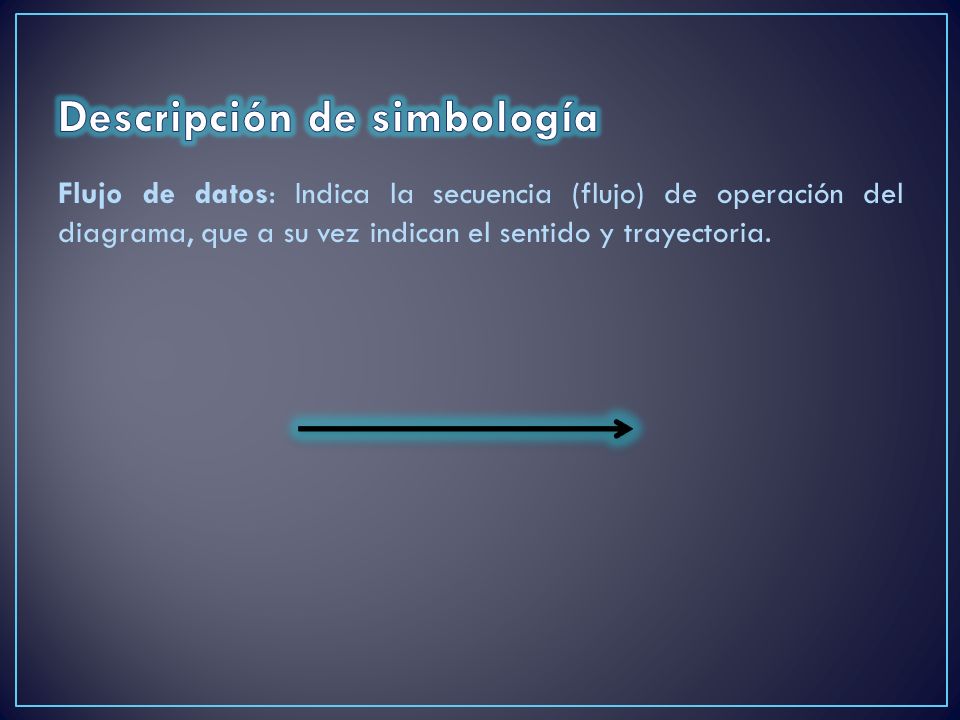 Descripción de simbología

Flujo de datos: Indica la secuencia (flujo) de operación del diagrama, que a su vez indican el sentido y trayectoria.